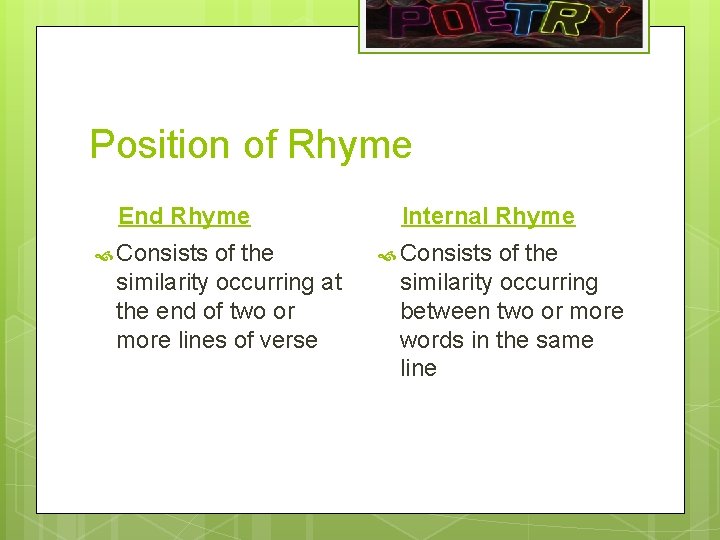 POETRY

Position of Rhyme

End Rhyme

Consists of the similarity occurring at the end of two or more lines of verse

Internal Rhyme

Consists of the similarity occurring between two or more words in the same line